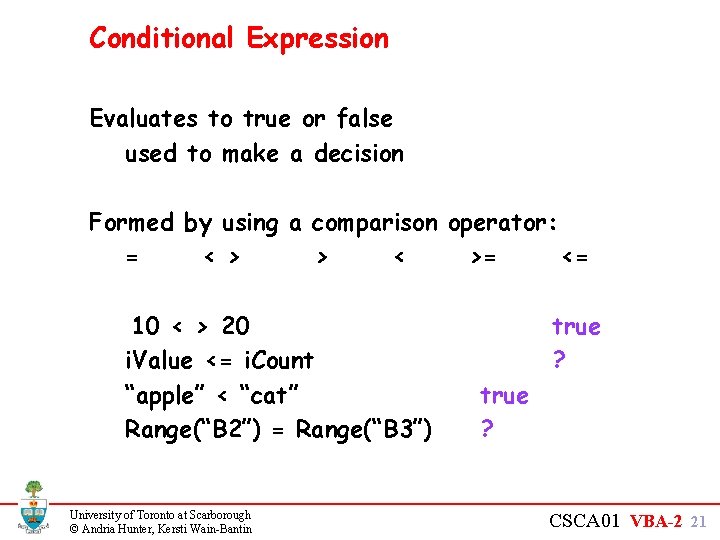 Conditional Expression

Evaluates to true or false
used to make a decision

Formed by using a comparison operator:
= < > > < >= <=

10 < > 20 true
iValue <= iCount ?
“apple” < “cat” true
Range(“B2”) = Range(“B3”) ?

University of Toronto at Scarborough
© Andria Hunter, Kersti Wain-Bantin

CSCA01 VBA-2 21